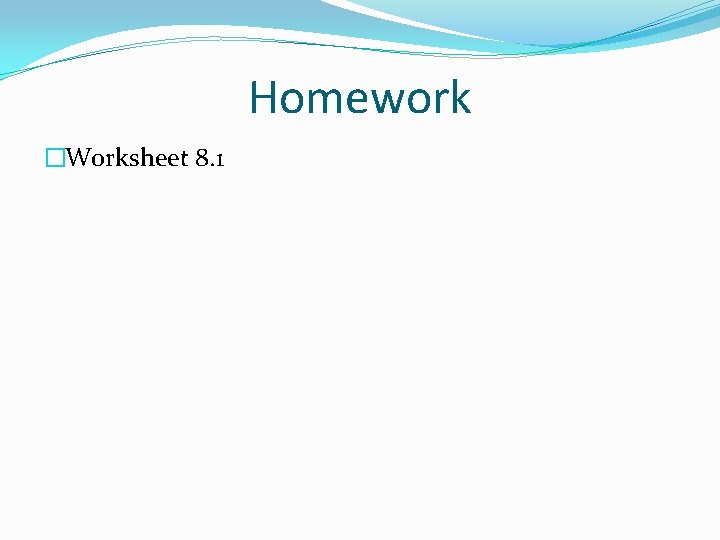 Homework

Worksheet 8.1